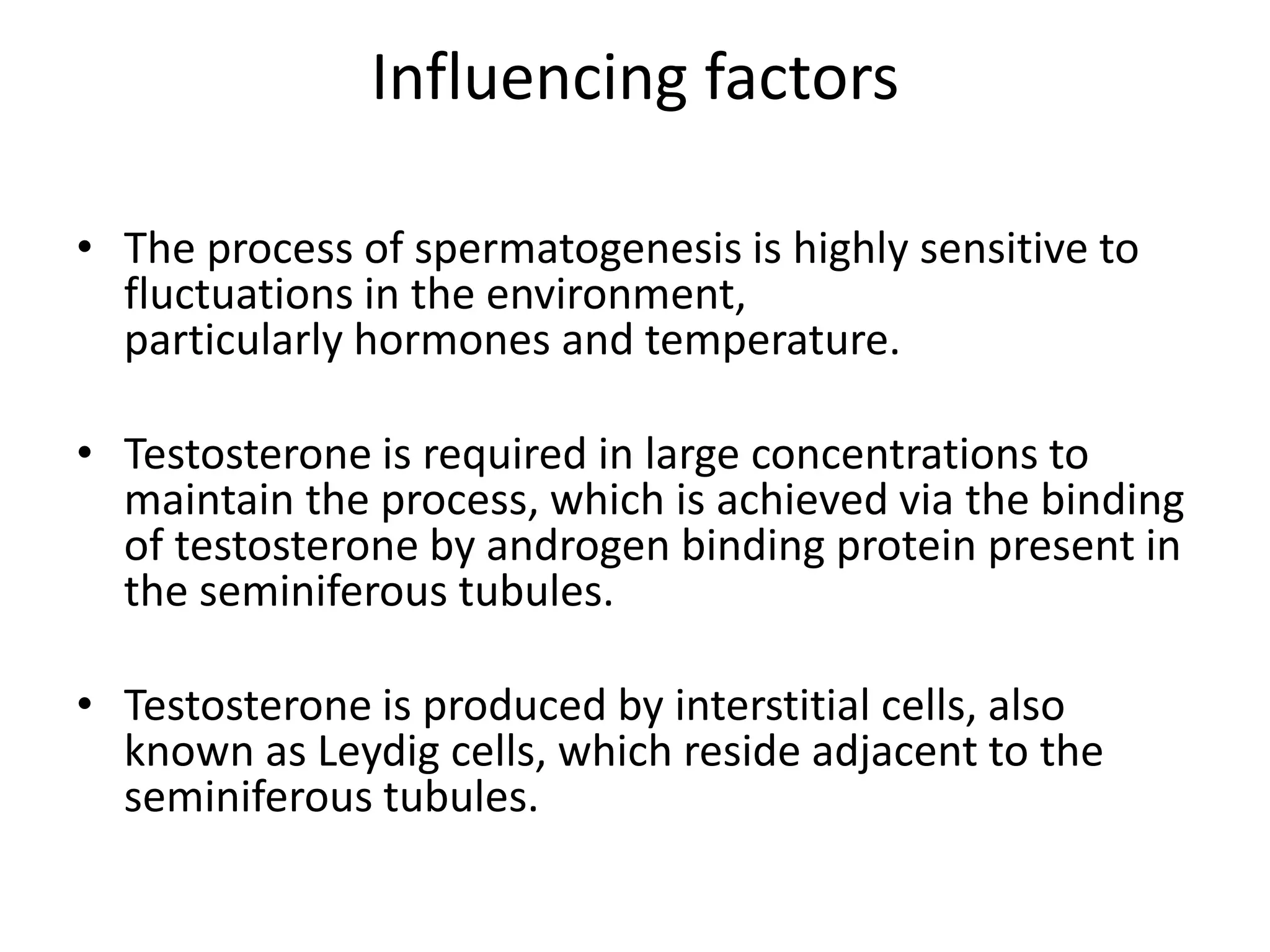 Influencing factors

• The process of spermatogenesis is highly sensitive to fluctuations in the environment, particularly hormones and temperature.

• Testosterone is required in large concentrations to maintain the process, which is achieved via the binding of testosterone by androgen binding protein present in the seminiferous tubules.

• Testosterone is produced by interstitial cells, also known as Leydig cells, which reside adjacent to the seminiferous tubules.